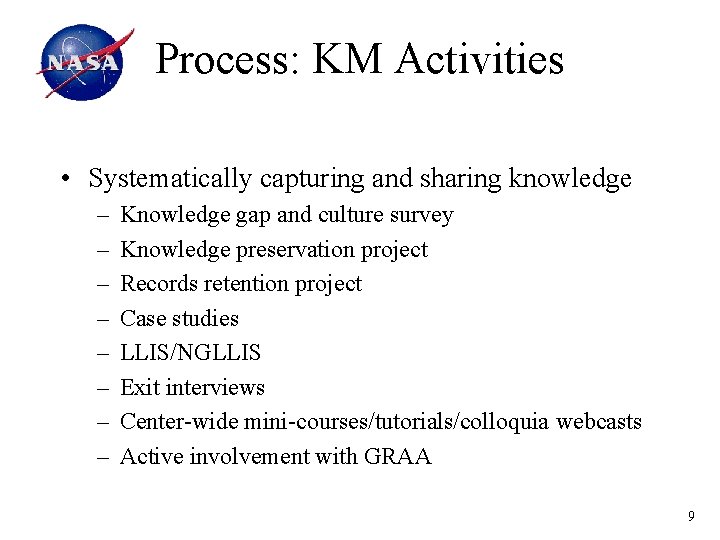 NASA

Process: KM Activities

• Systematically capturing and sharing knowledge
– Knowledge gap and culture survey
– Knowledge preservation project
– Records retention project
– Case studies
– LLIS/NGLLIS
– Exit interviews
– Center-wide mini-courses/tutorials/colloquia webcasts
– Active involvement with GRAA

9